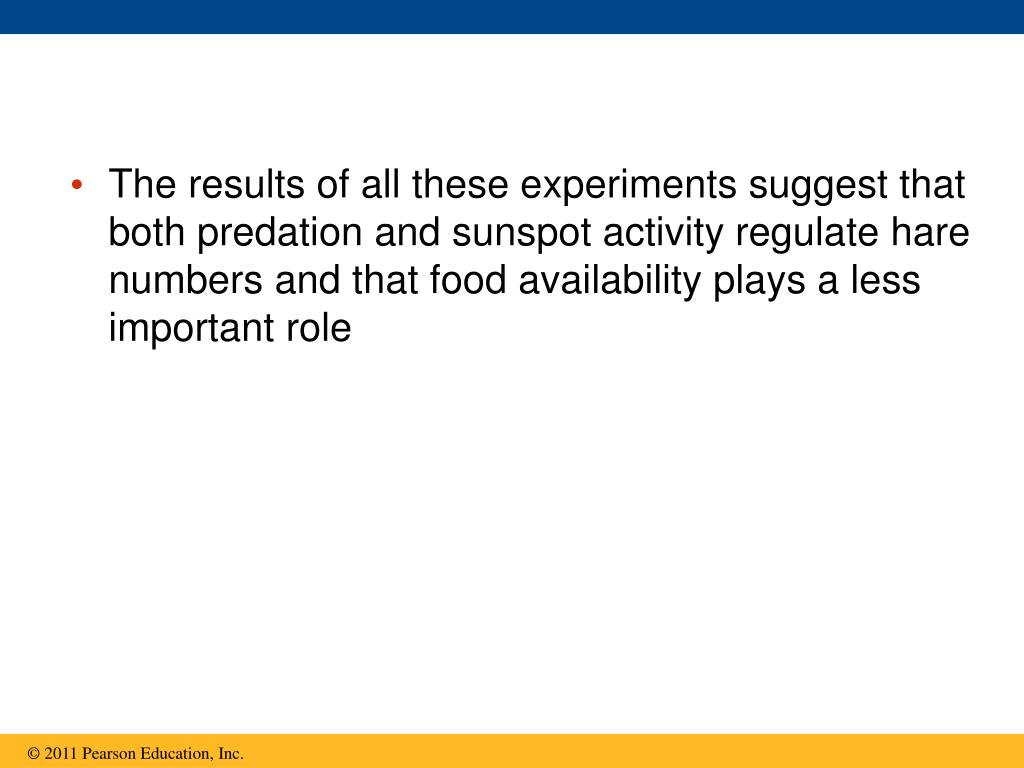 • The results of all these experiments suggest that both predation and sunspot activity regulate hare numbers and that food availability plays a less important role

© 2011 Pearson Education, Inc.